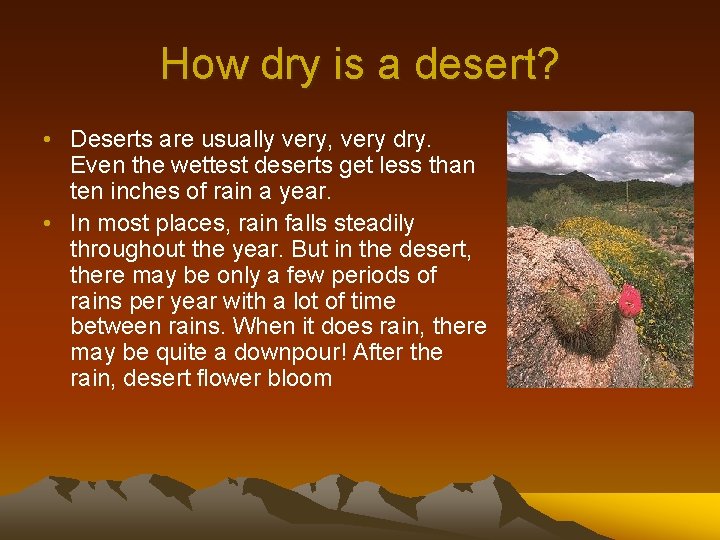 How dry is a desert?

• Deserts are usually very, very dry. Even the wettest deserts get less than ten inches of rain a year.

• In most places, rain falls steadily throughout the year. But in the desert, there may be only a few periods of rains per year with a lot of time between rains. When it does rain, there may be quite a downpour! After the rain, desert flower bloom